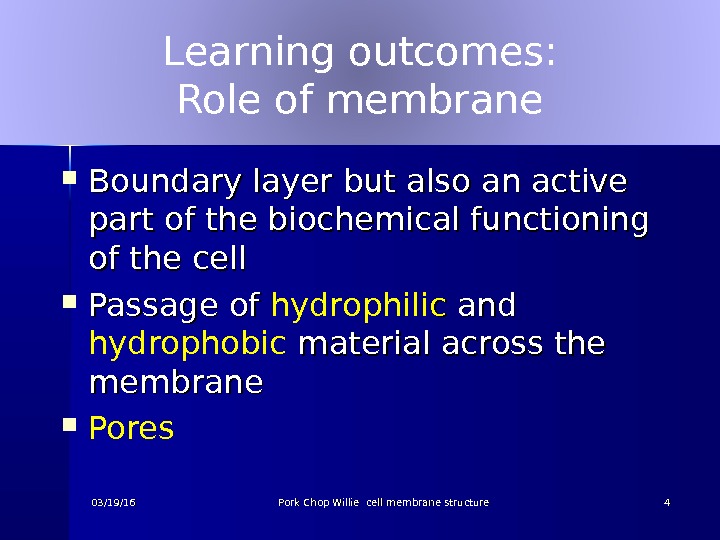 Learning outcomes:
Role of membrane

- Boundary layer but also an active part of the biochemical functioning of the cell
- Passage of hydrophilic and hydrophobic material across the membrane
- Pores

03/19/16

Pork Chop Willie cell membrane structure

4